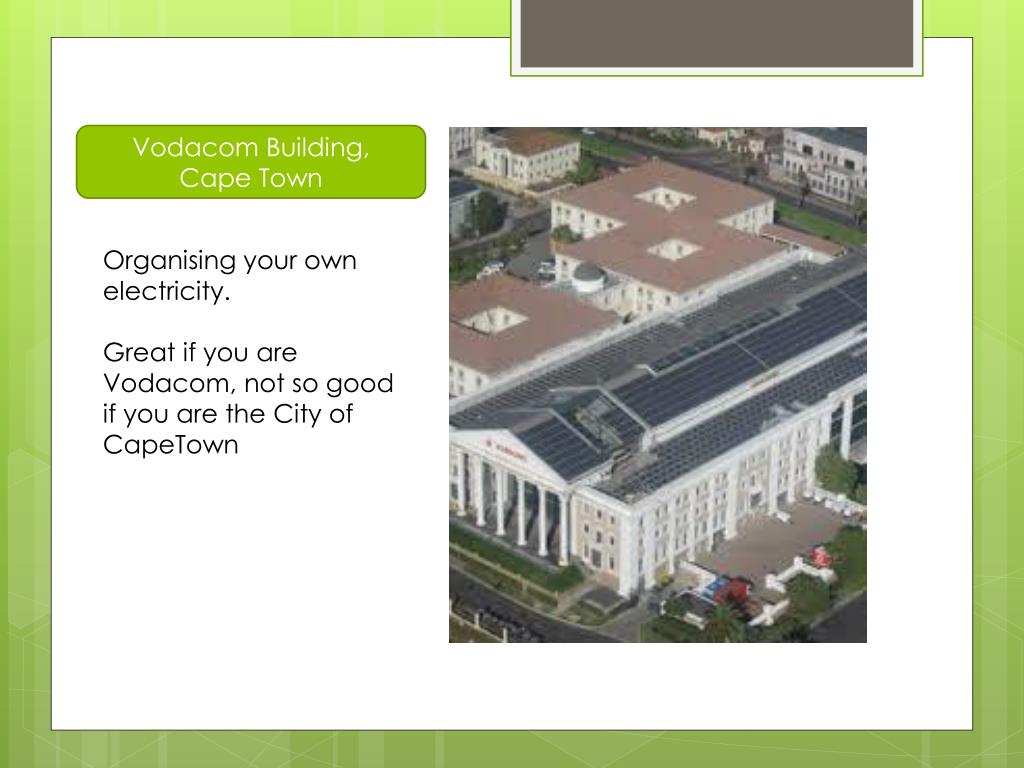 Vodacom Building, Cape Town

Organising your own electricity.

Great if you are Vodacom, not so good if you are the City of CapeTown